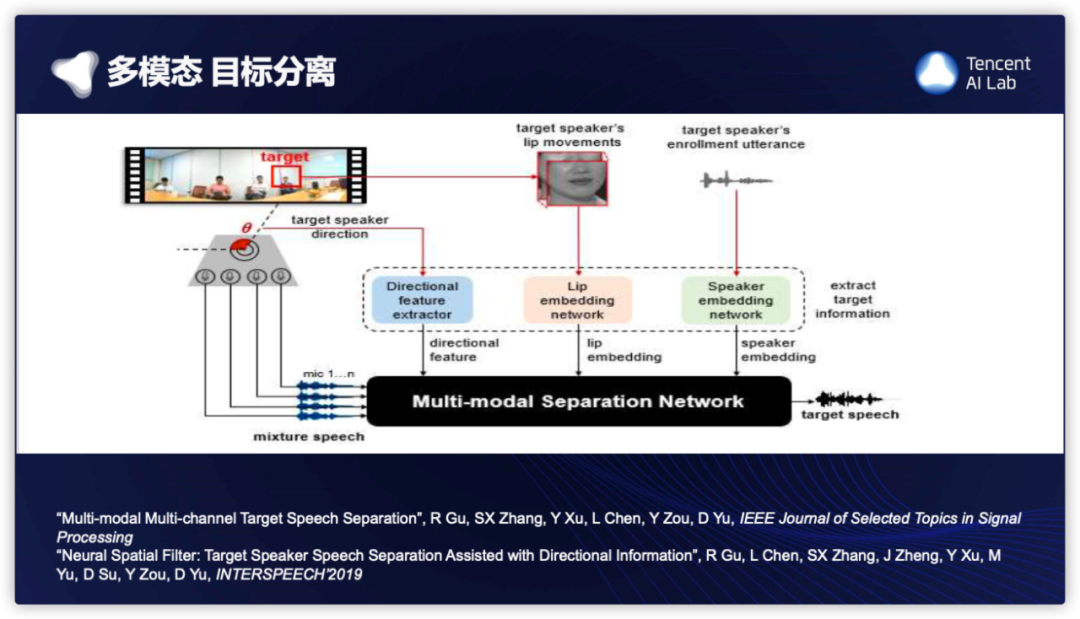 多模态 目标分离

Tencent AI Lab

target

target speaker's lip movements

target speaker's enrollment utterance

$\theta$

target speaker direction

Directional feature extractor

Lip embedding network

Speaker embedding network

extract target information

directional feature

lip embedding

speaker embedding

mic 1...n

Multi-modal Separation Network

target speech

mixture speech

"Multi-modal Multi-channel Target Speech Separation", R Gu, SX Zhang, Y Xu, L Chen, Y Zou, D Yu, IEEE Journal of Selected Topics in Signal Processing
"Neural Spatial Filter: Target Speaker Speech Separation Assisted with Directional Information", R Gu, L Chen, SX Zhang, J Zheng, Y Xu, M Yu, D Su, Y Zou, D Yu, INTERSPEECH'2019